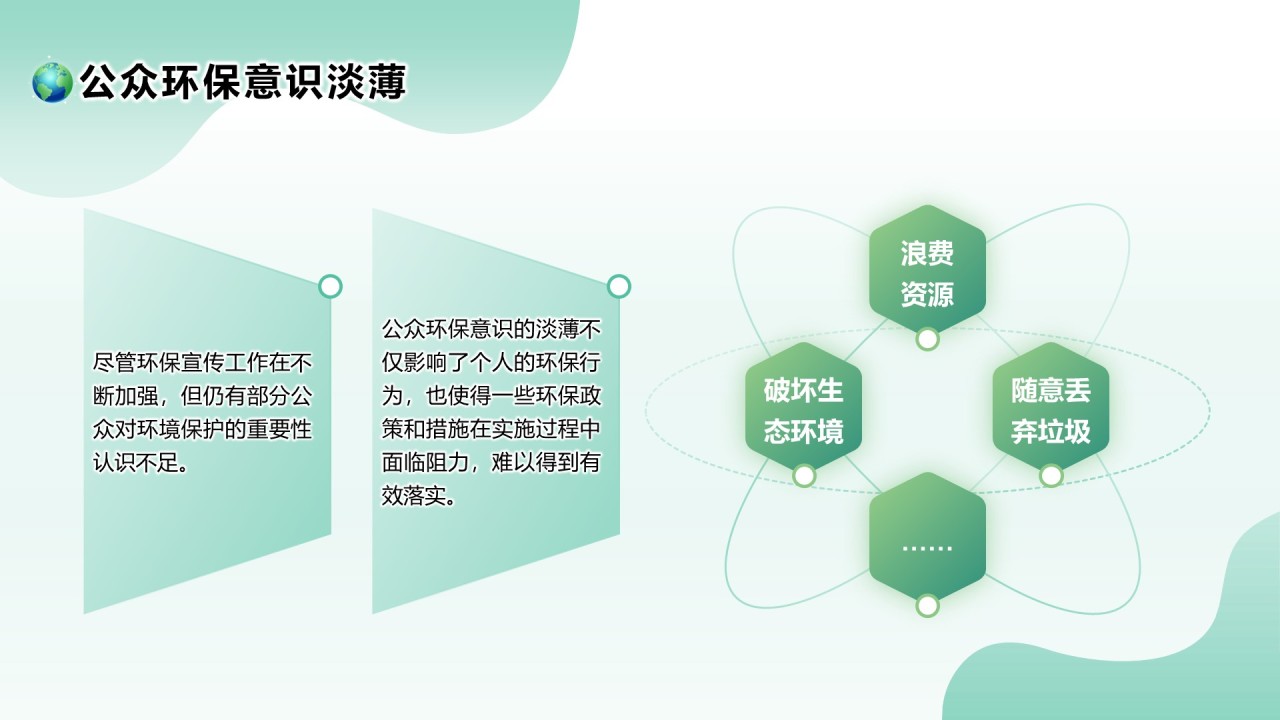 公众环保意识淡薄

尽管环保宣传工作在不断加强，但仍有部分公众对环境保护的重要性认识不足。

公众环保意识的淡薄不仅影响了个人的环保行为，也使得一些环保政策和措施在实施过程中面临阻力，难以得到有效落实。

浪费资源

破坏生态环境

随意丢弃垃圾

……